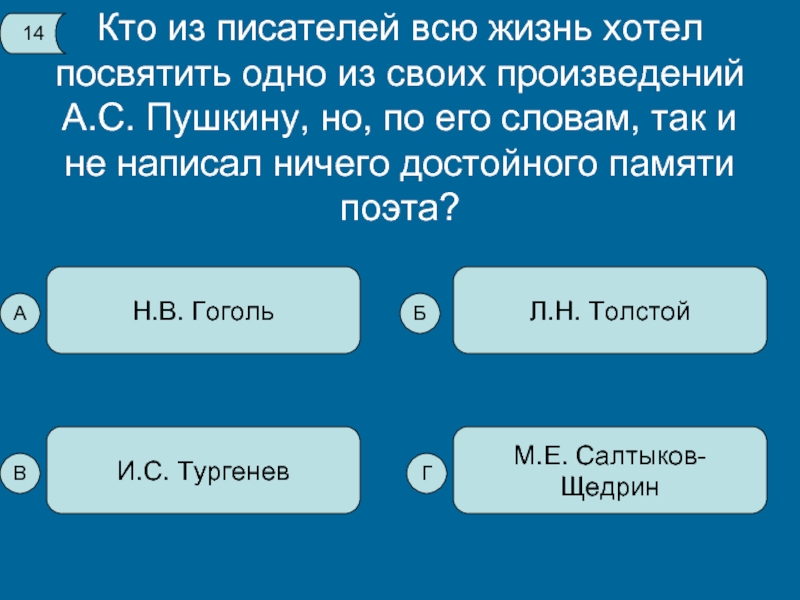 14

Кто из писателей всю жизнь хотел посвятить одно из своих произведений А.С. Пушкину, но, по его словам, так и не написал ничего достойного памяти поэта?

А
Н.В. Гоголь

Б
Л.Н. Толстой

В
И.С. Тургенев

Г
М.Е. Салтыков-Щедрин